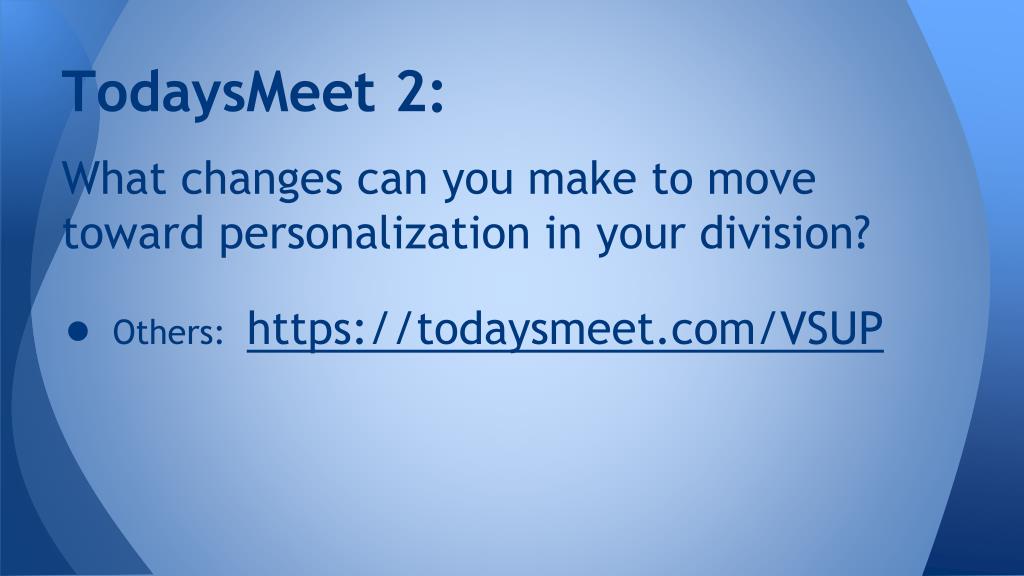 TodaysMeet 2:

What changes can you make to move toward personalization in your division?

● Others: https://todaysmeet.com/VSUP